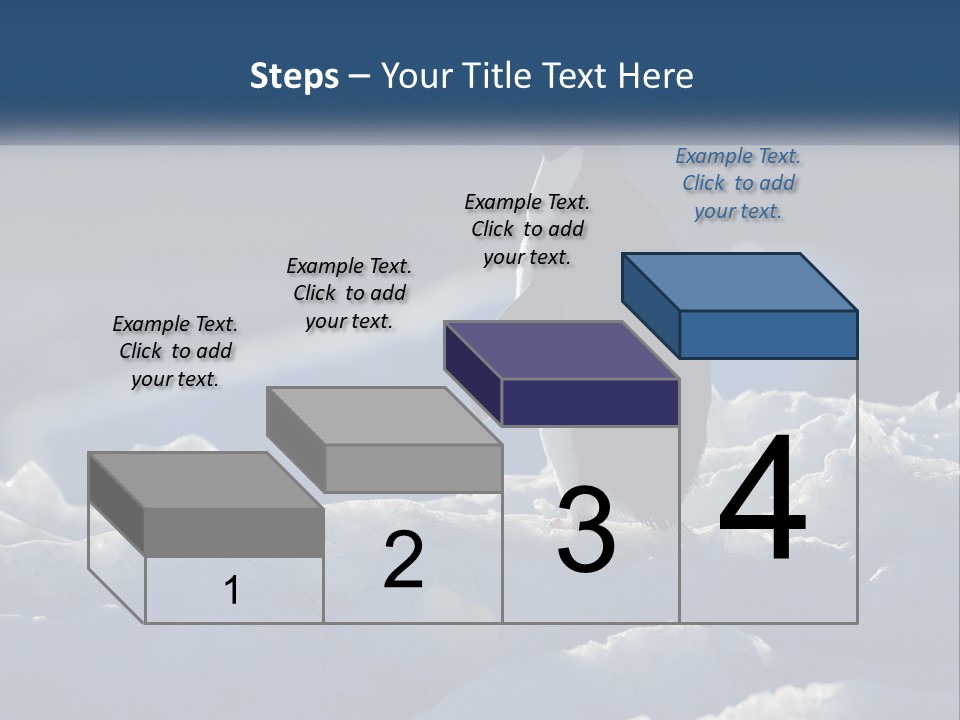 Steps – Your Title Text Here

Example Text. Click to add your text.

Example Text. Click to add your text.

Example Text. Click to add your text.

Example Text. Click to add your text.

1

2

3

4